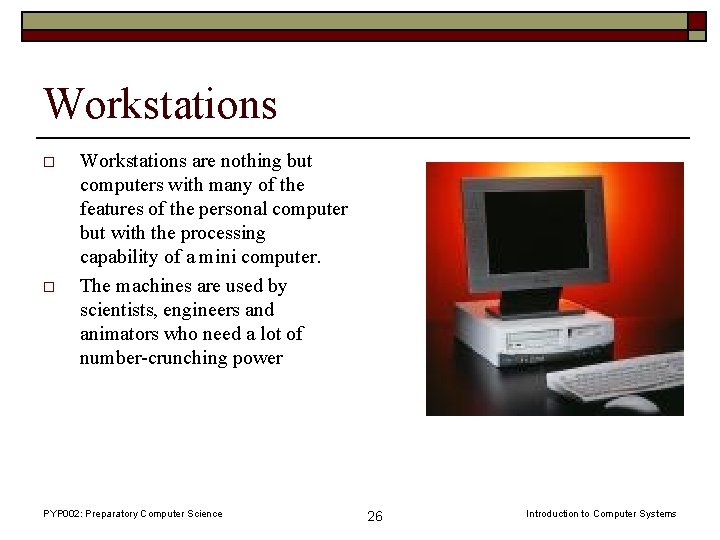 Workstations

□ Workstations are nothing but computers with many of the features of the personal computer but with the processing capability of a mini computer.

□ The machines are used by scientists, engineers and animators who need a lot of number-crunching power

PYP002: Preparatory Computer Science

26

Introduction to Computer Systems